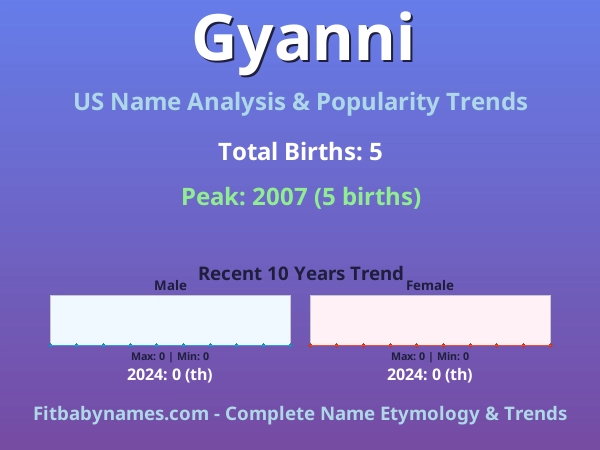 Gyanni

US Name Analysis & Popularity Trends

Total Births: 5

Peak: 2007 (5 births)

Recent 10 Years Trend

Male

Max: 0 | Min: 0

2024: 0 (th)

Female

Max: 0 | Min: 0

2024: 0 (th)

Fitbabynames.com - Complete Name Etymology & Trends